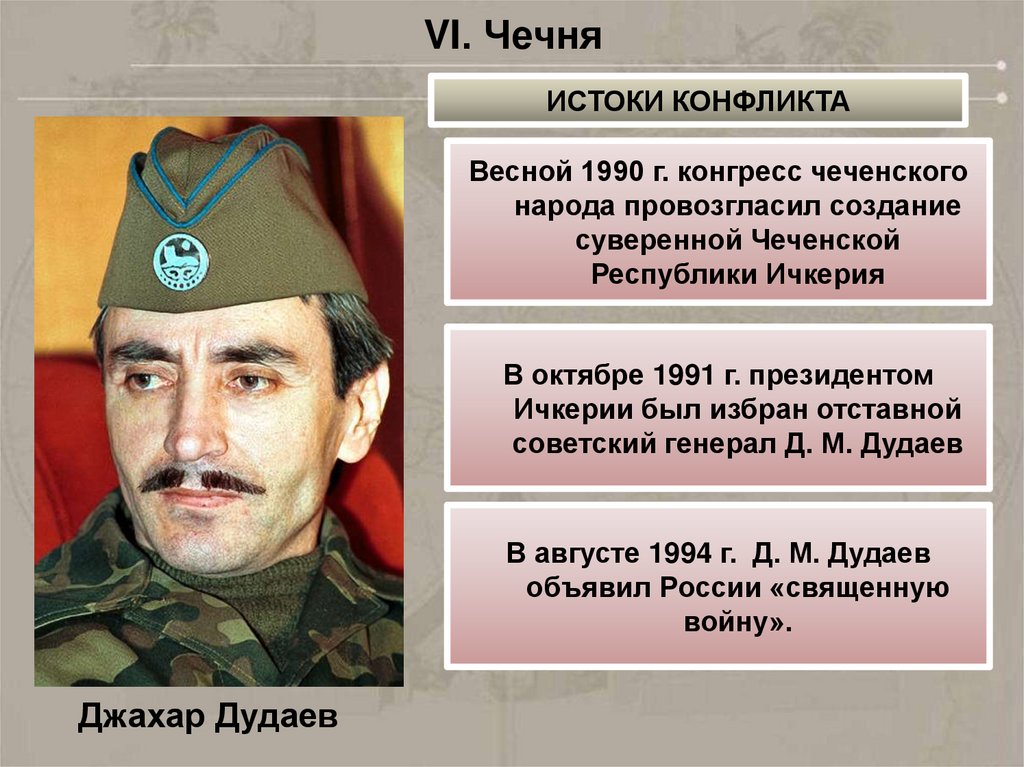 VI. Чечня

ИСТОКИ КОНФЛИКТА

Весной 1990 г. конгресс чеченского народа провозгласил создание суверенной Чеченской Республики Ичкерия

В октябре 1991 г. президентом Ичкерии был избран отставной советский генерал Д. М. Дудаев

В августе 1994 г. Д. М. Дудаев объявил России «священную войну».

Джахар Дудаев